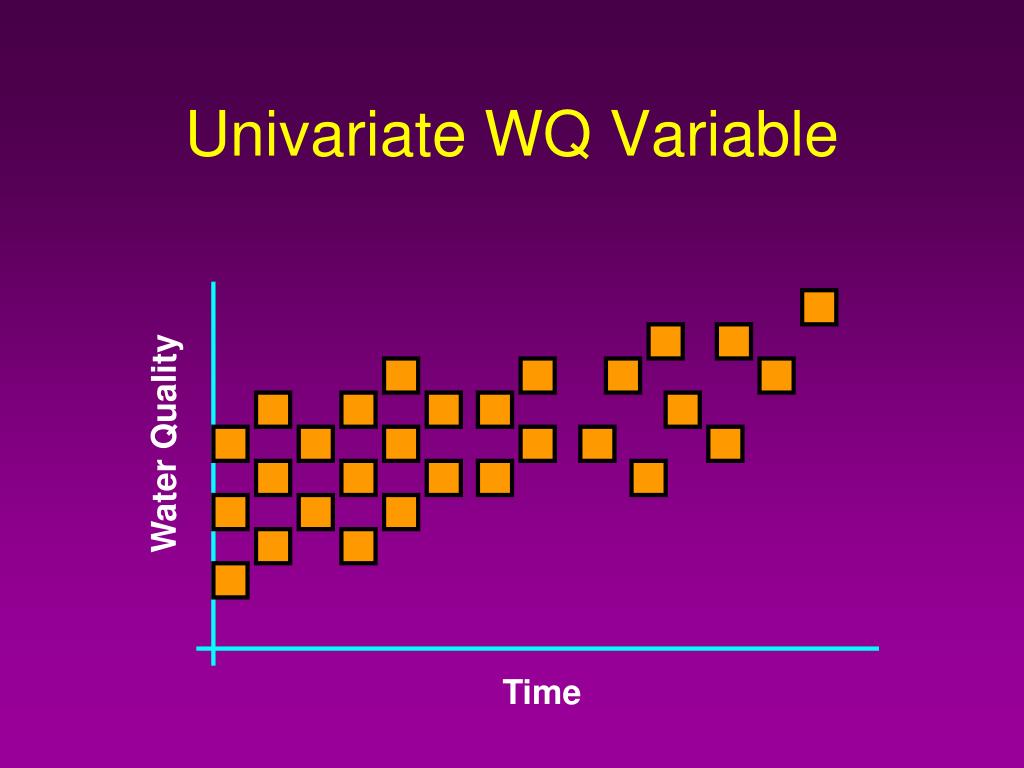 Univariate WQ Variable

Water Quality

Time